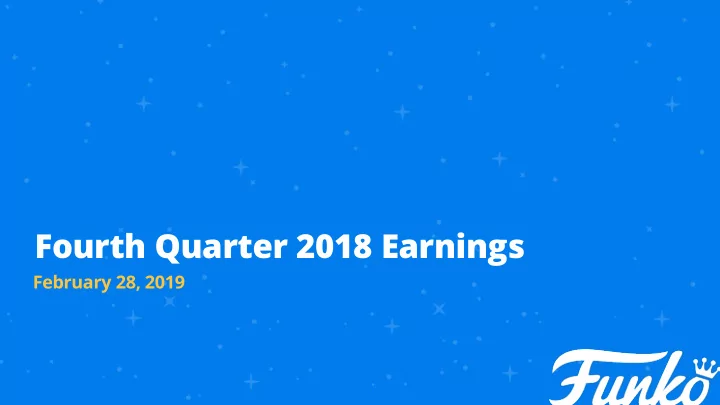 Fourth Quarter 2018 Earnings
February 28, 2019

Funko